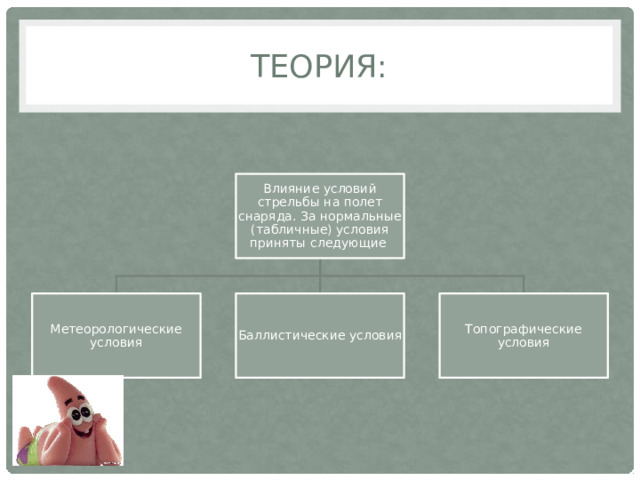 ТЕОРИЯ:

Влияние условий стрельбы на полет снаряда. За нормальные (табличные) условия приняты следующие

Метеорологические условия

Баллистические условия

Топографические условия